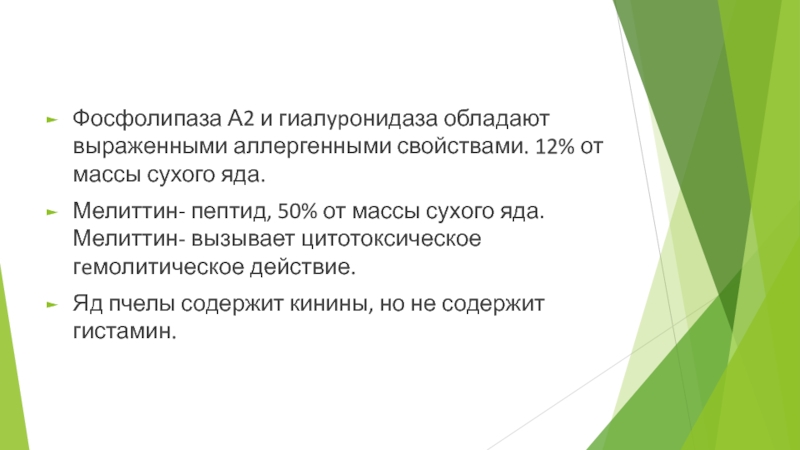 Фосфолипаза А2 и гиалуронидаза обладают выраженными аллергенными свойствами. 12% от массы сухого яда.

Мелиттин- пептид, 50% от массы сухого яда. Мелиттин- вызывает цитотоксическое гемолитическое действие.

Яд пчелы содержит кинины, но не содержит гистамин.